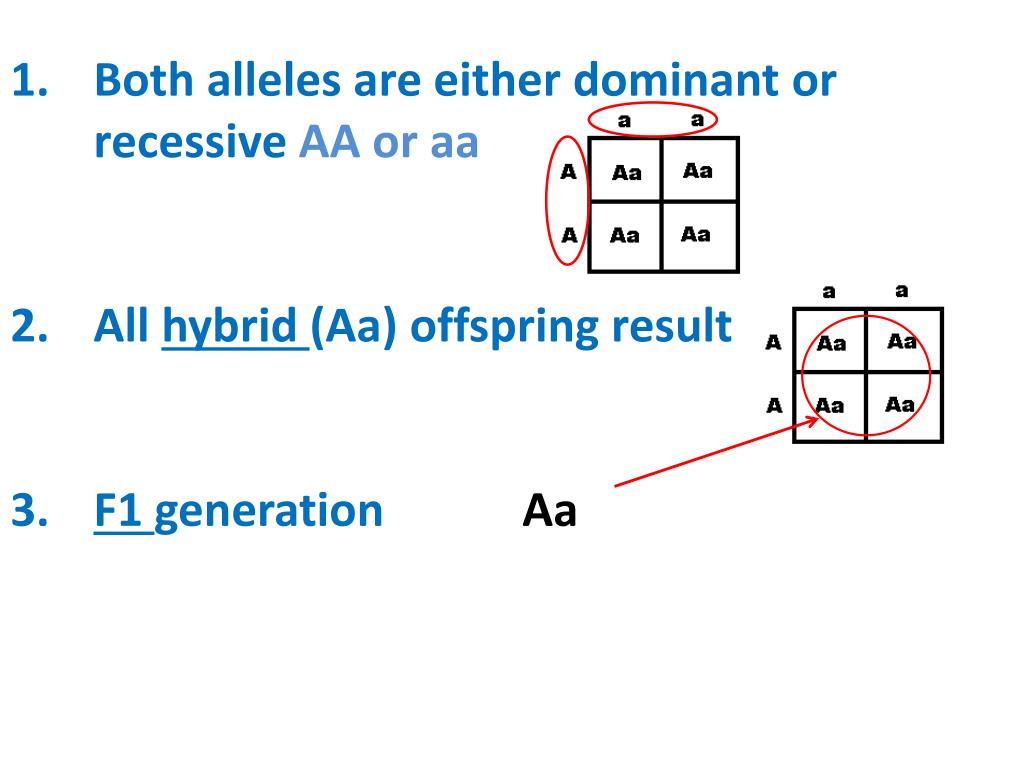 1. Both alleles are either dominant or recessive AA or aa

| | a | a |
|---|---|---|
| A | Aa | Aa |
| A | Aa | Aa |

2. All hybrid (Aa) offspring result

| | a | a |
|---|---|---|
| A | Aa | Aa |
| A | Aa | Aa |

3. F1 generation Aa